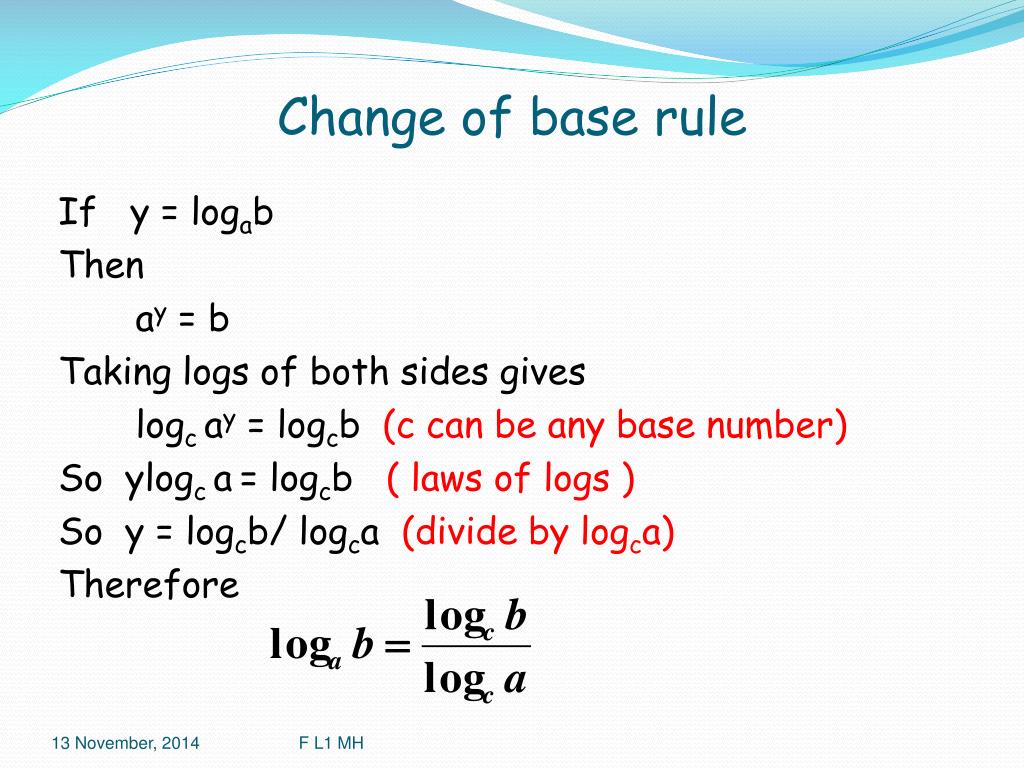 Change of base rule

If $y = \log_a b$

Then

$a^y = b$

Taking logs of both sides gives

$\log_c a^y = \log_c b$ (c can be any base number)

So $y\log_c a = \log_c b$ ( laws of logs )

So $y = \log_c b / \log_c a$ (divide by $\log_c a$)

Therefore

$\log_a b = \frac{\log_c b}{\log_c a}$

13 November, 2014 F L1 MH